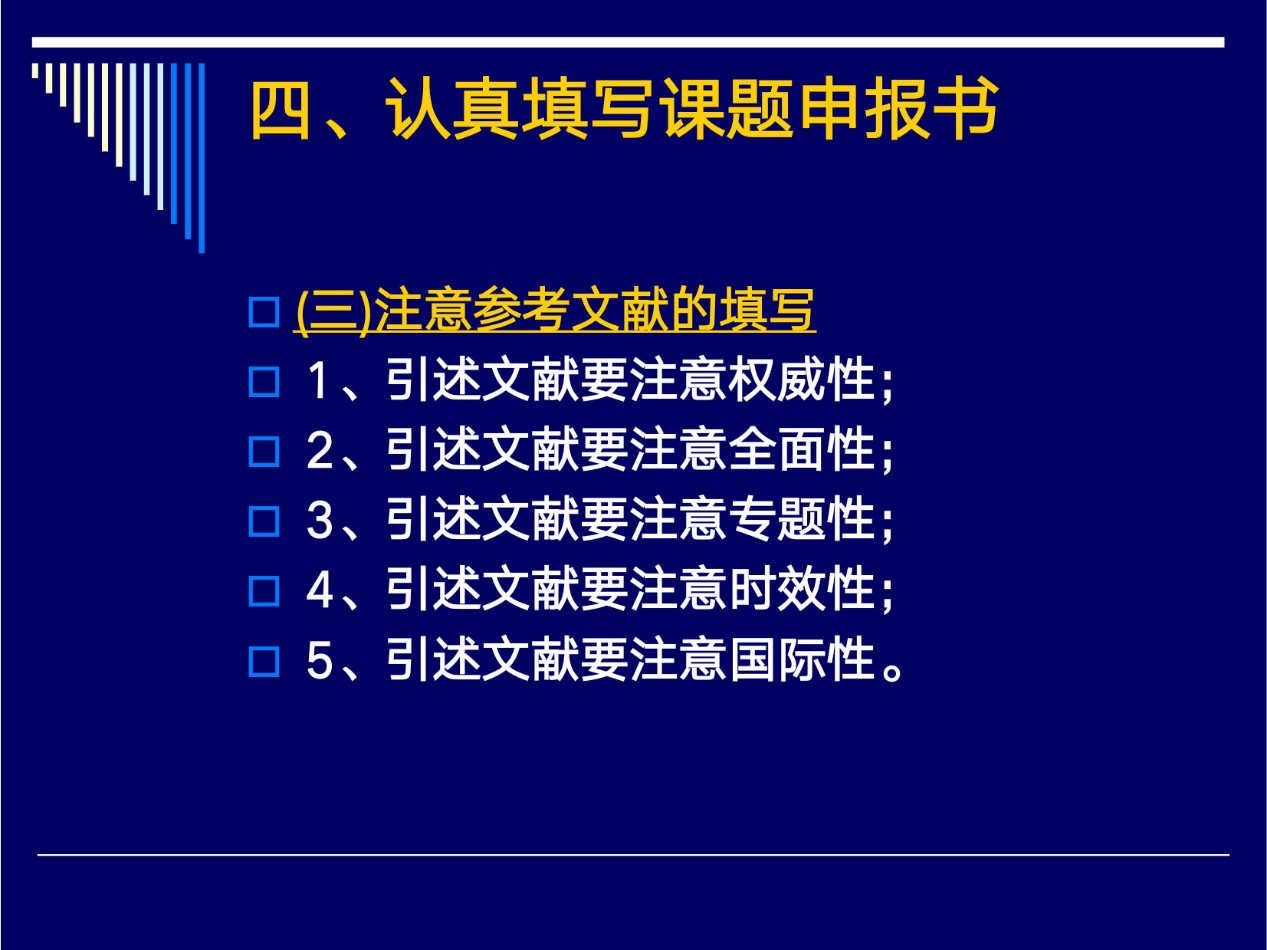 四、认真填写课题申报书

(三)注意参考文献的填写
1、引述文献要注意权威性;
2、引述文献要注意全面性;
3、引述文献要注意专题性;
4、引述文献要注意时效性;
5、引述文献要注意国际性。